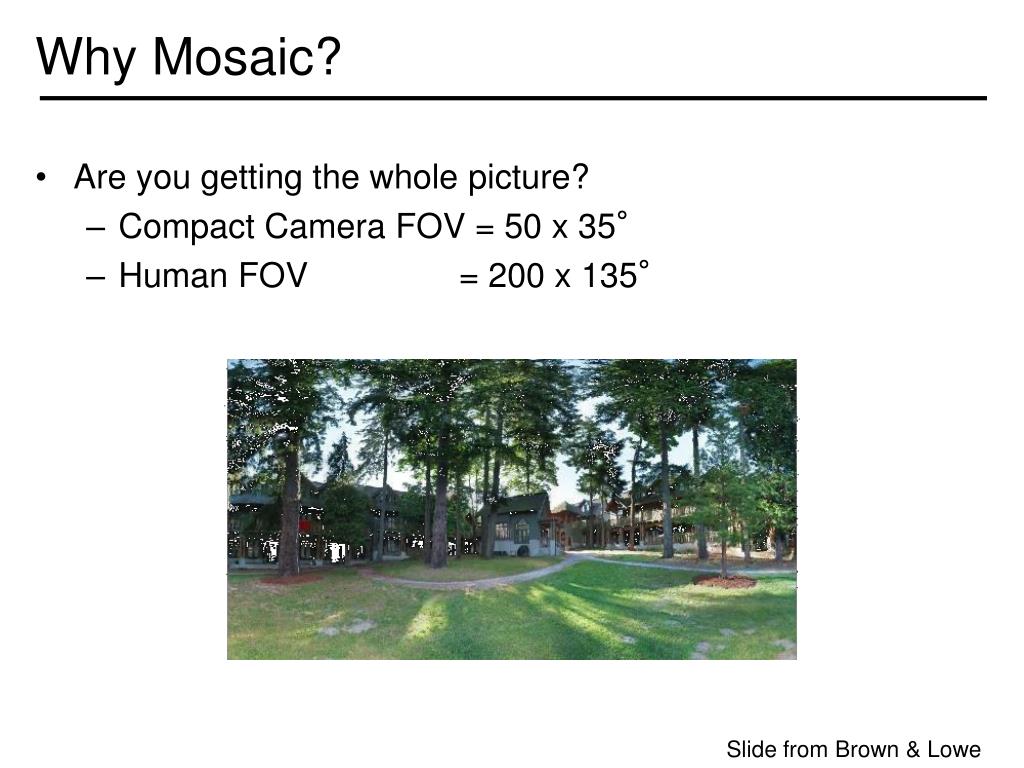 Why Mosaic?

• Are you getting the whole picture?
– Compact Camera FOV = 50 x 35°
– Human FOV = 200 x 135°

Slide from Brown & Lowe